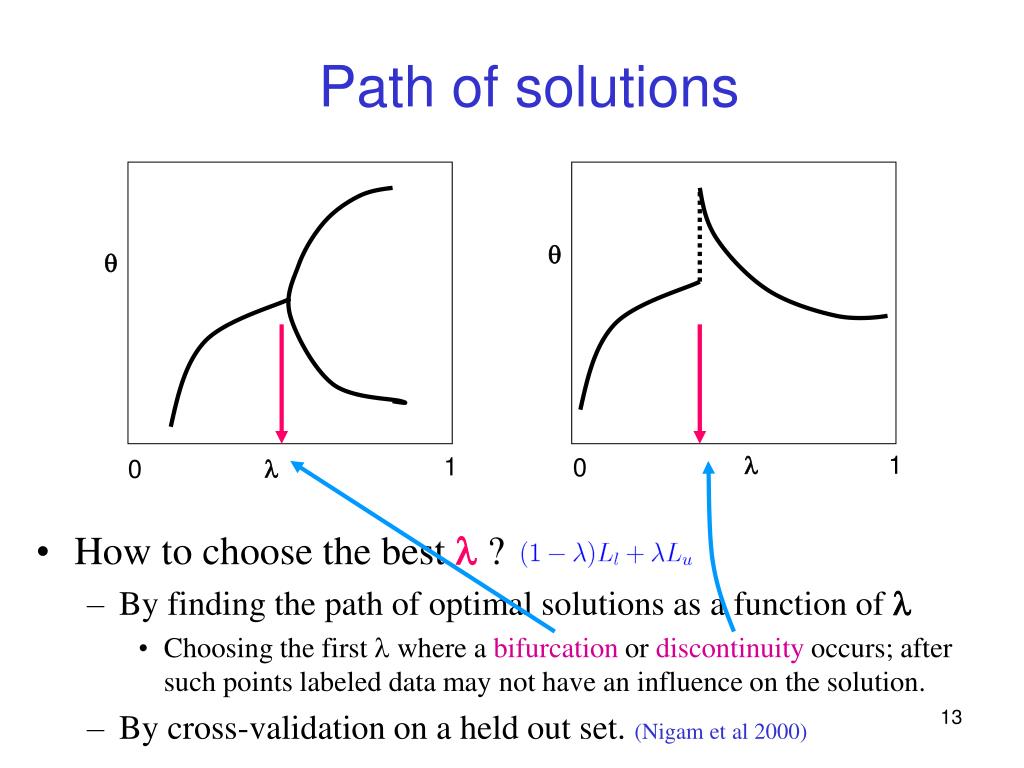 Path of solutions

$\theta$

0 $\lambda$ 1

$\theta$

0 $\lambda$ 1

• How to choose the best $\lambda$ ? $(1-\lambda)L_l + \lambda L_u$

– By finding the path of optimal solutions as a function of $\lambda$

• Choosing the first $\lambda$ where a bifurcation or discontinuity occurs; after such points labeled data may not have an influence on the solution.

– By cross-validation on a held out set. (Nigam et al 2000)

13